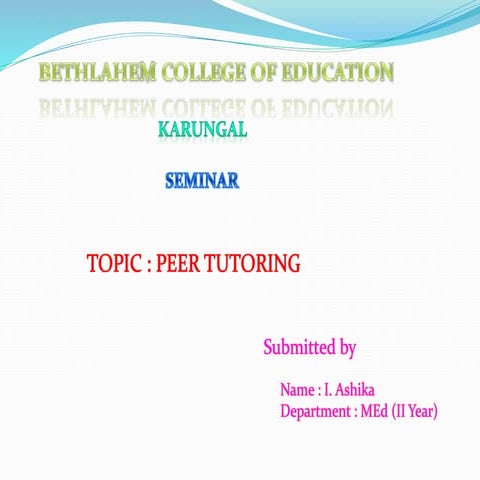 BETHLAHEM COLLEGE OF EDUCATION

KARUNGAL

SEMINAR

TOPIC : PEER TUTORING

Submitted by

Name : I. Ashika
Department : MEd (II Year)